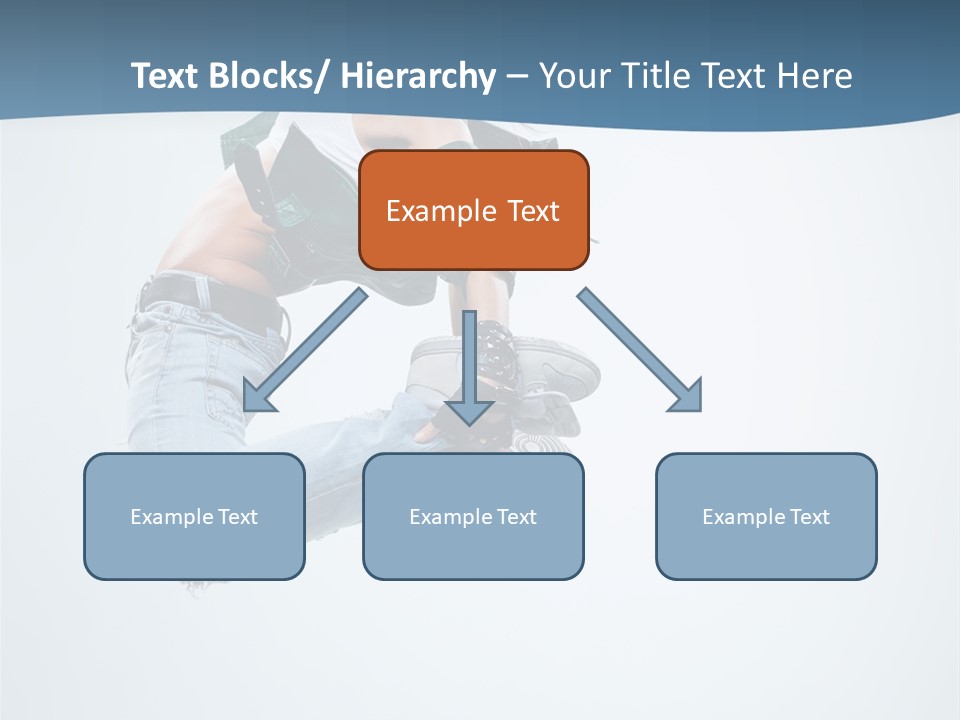 Text Blocks/ Hierarchy – Your Title Text Here

Example Text

Example Text

Example Text

Example Text